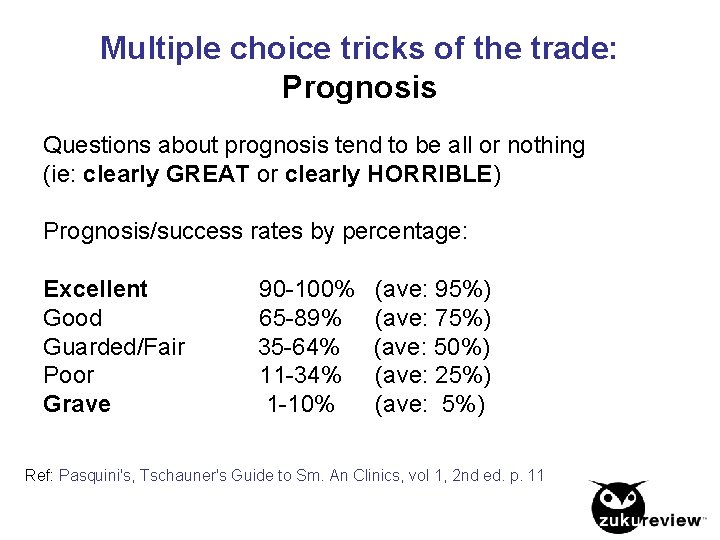 Multiple choice tricks of the trade:
Prognosis

Questions about prognosis tend to be all or nothing (ie: clearly GREAT or clearly HORRIBLE)

Prognosis/success rates by percentage:

Excellent 90-100% (ave: 95%)
Good 65-89% (ave: 75%)
Guarded/Fair 35-64% (ave: 50%)
Poor 11-34% (ave: 25%)
Grave 1-10% (ave: 5%)

Ref: Pasquini's, Tschauner's Guide to Sm. An Clinics, vol 1, 2nd ed. p. 11

zukureview™